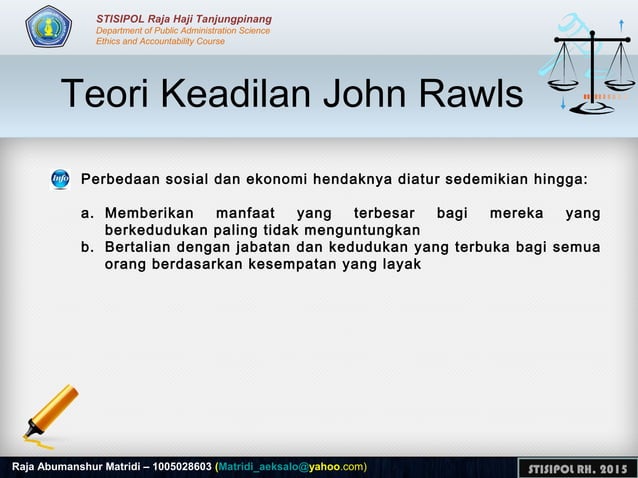 STISIPOL Raja Haji Tanjungpinang
Department of Public Administration Science
Ethics and Accountability Course

Teori Keadilan John Rawls

Info

Perbedaan sosial dan ekonomi hendaknya diatur sedemikian hingga:

a. Memberikan manfaat yang terbesar bagi mereka yang berkedudukan paling tidak menguntungkan
b. Bertalian dengan jabatan dan kedudukan yang terbuka bagi semua orang berdasarkan kesempatan yang layak

Raja Abumanshur Matridi – 1005028603 (Matridi_aeksalo@yahoo.com)

STISIPOL RH. 2015